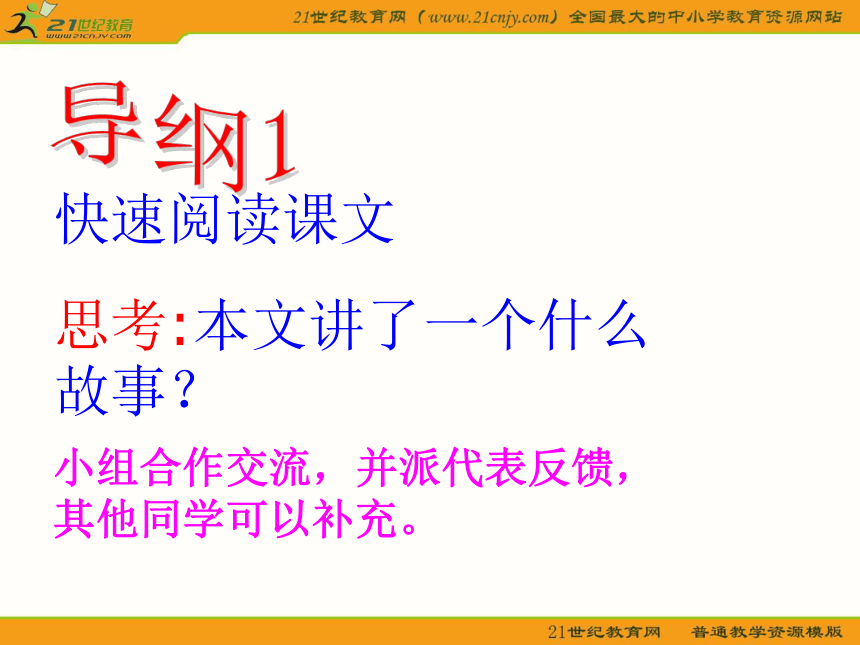 21世纪教育
www.21cnjy.com

21世纪教育网（www.21cnjy.com）全国最大的中小学教育资源网站

导纲1

快速阅读课文

思考:本文讲了一个什么故事？

小组合作交流，并派代表反馈，其他同学可以补充。

21世纪教育网　普通教学资源模版